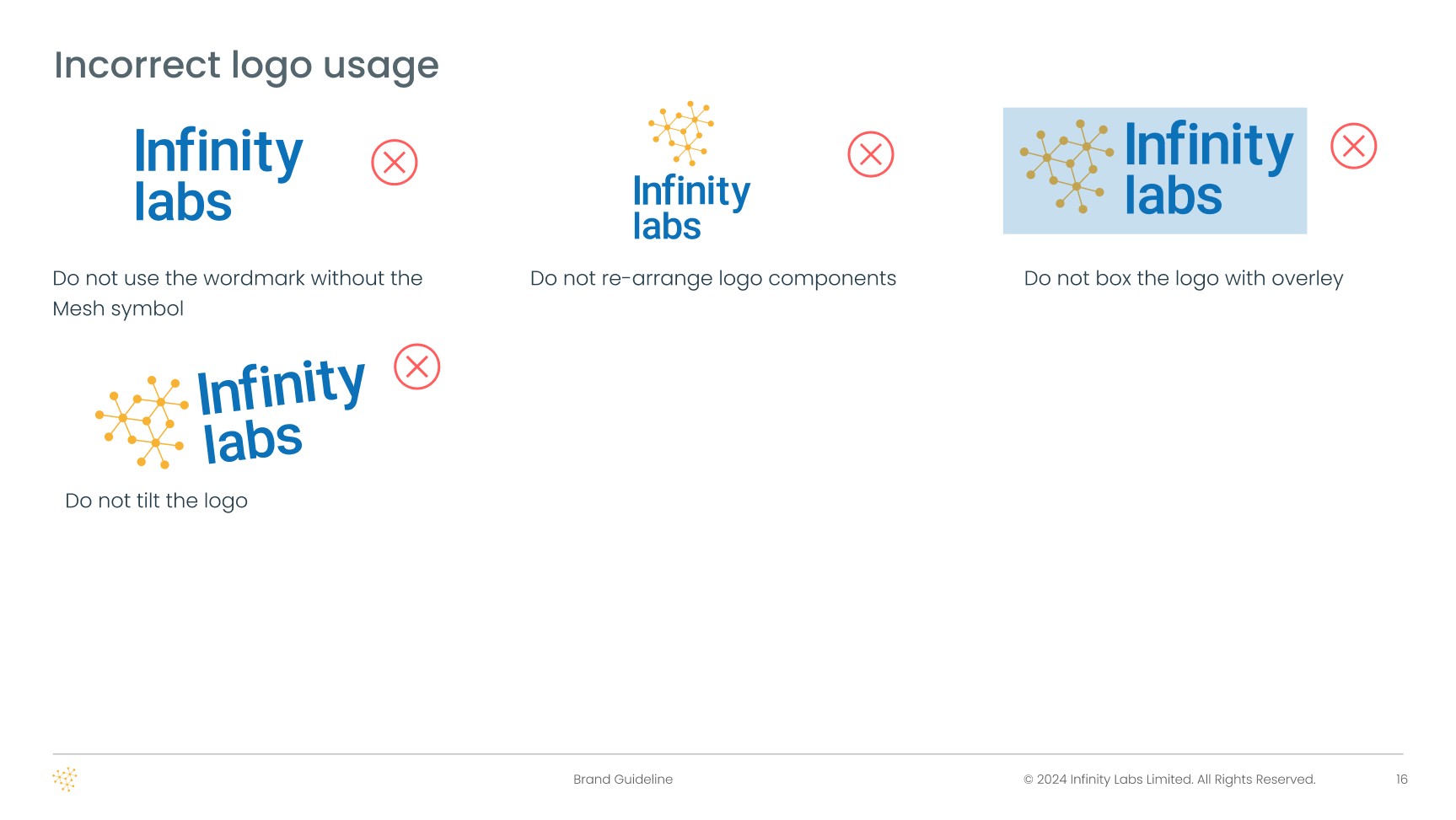 Incorrect logo usage

Infinity labs

Do not use the wordmark without the Mesh symbol

Infinity labs

Do not re-arrange logo components

Infinity labs

Do not box the logo with overley

Infinity labs

Do not tilt the logo

Brand Guideline

© 2024 Infinity Labs Limited. All Rights Reserved.

16